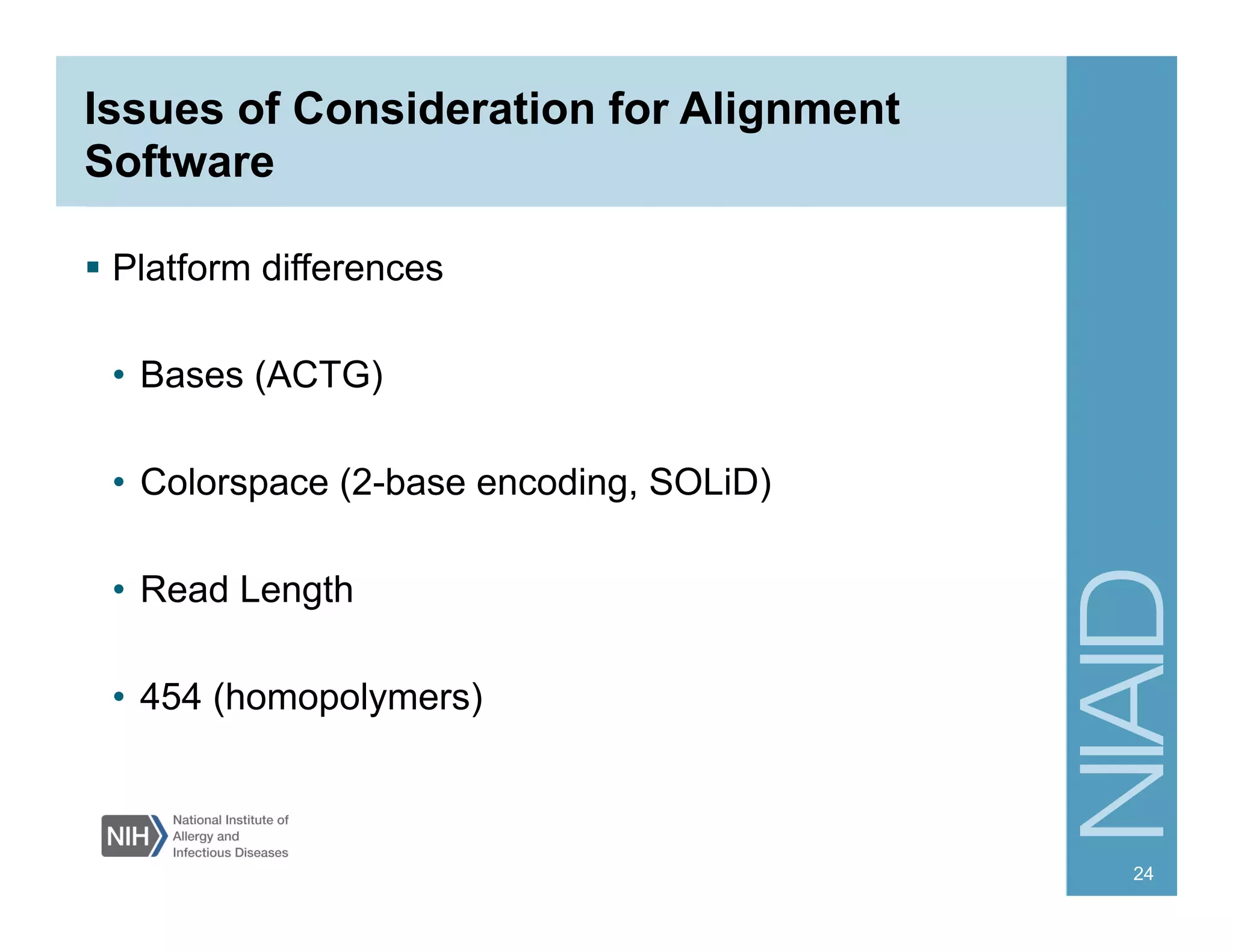 Issues of Consideration for Alignment Software

▪ Platform differences

• Bases (ACTG)

• Colorspace (2-base encoding, SOLiD)

• Read Length

• 454 (homopolymers)

NIH National Institute of Allergy and Infectious Diseases

NIAID

24